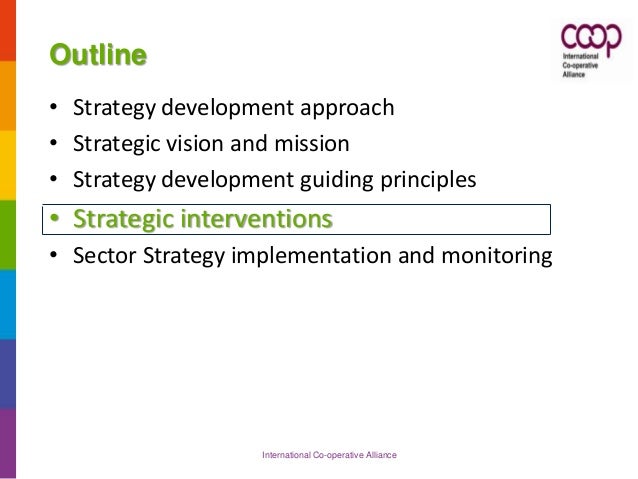 Outline

coop
International
Co-operative
Alliance

• Strategy development approach
• Strategic vision and mission
• Strategy development guiding principles
• Strategic interventions
• Sector Strategy implementation and monitoring

International Co-operative Alliance